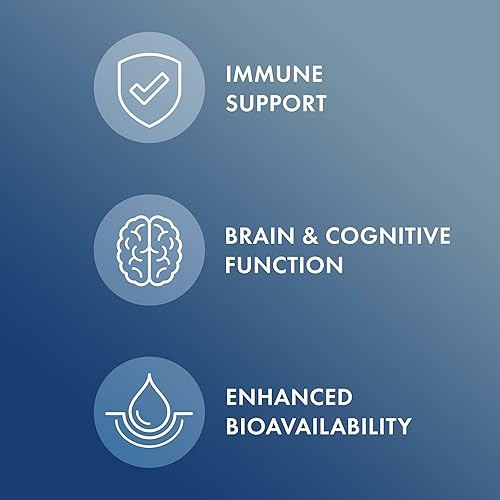 IMMUNE SUPPORT

BRAIN & COGNITIVE FUNCTION

ENHANCED BIOAVAILABILITY